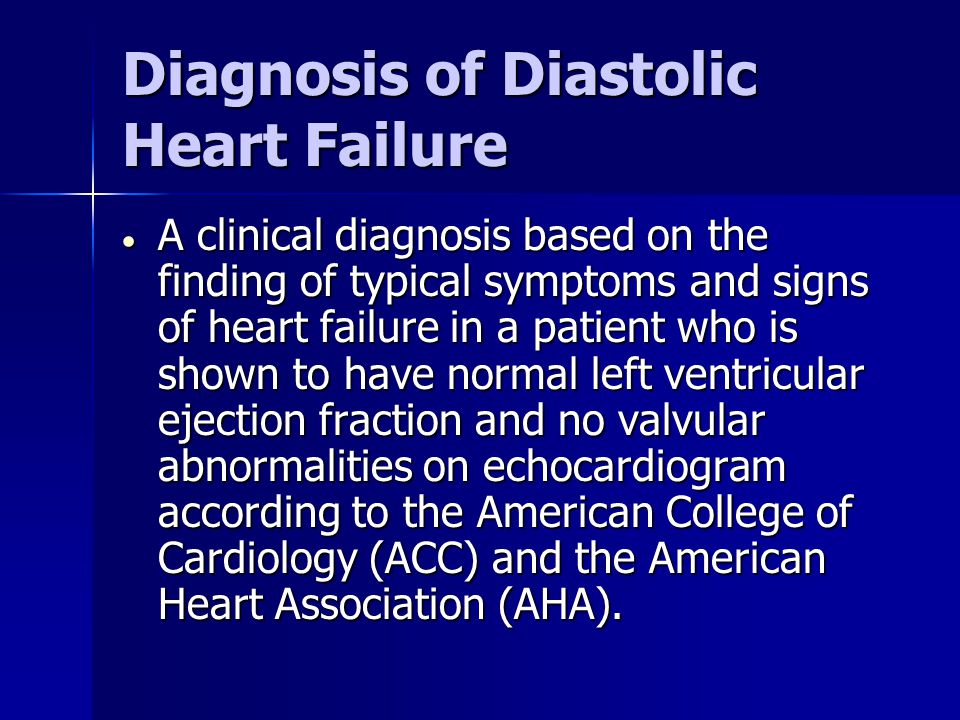 Diagnosis of Diastolic Heart Failure

• A clinical diagnosis based on the finding of typical symptoms and signs of heart failure in a patient who is shown to have normal left ventricular ejection fraction and no valvular abnormalities on echocardiogram according to the American College of Cardiology (ACC) and the American Heart Association (AHA).